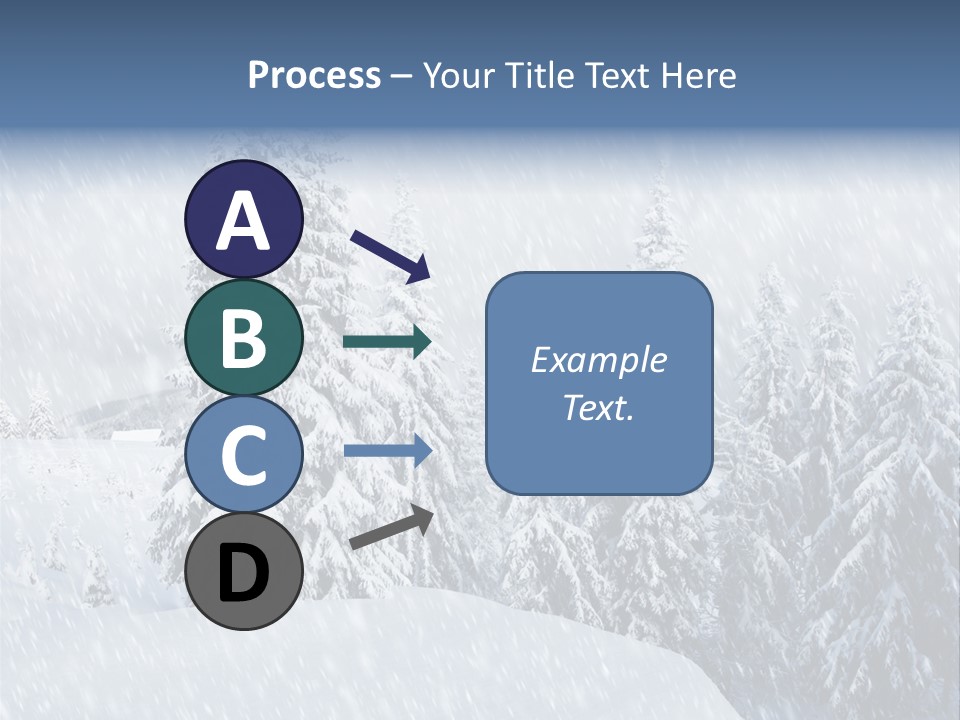 Process – Your Title Text Here

A

B

C

D

Example Text.